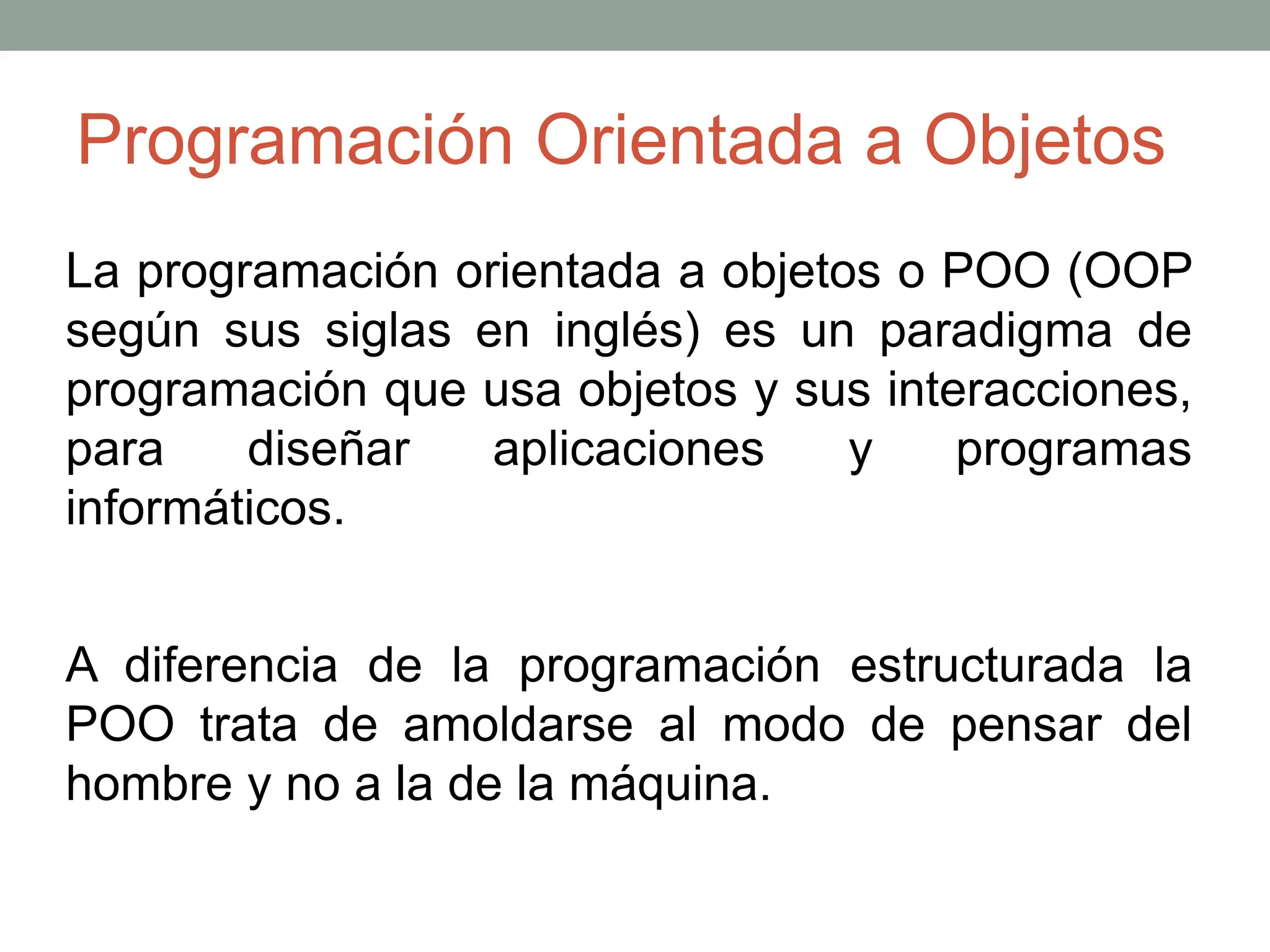 Programación Orientada a Objetos

La programación orientada a objetos o POO (OOP según sus siglas en inglés) es un paradigma de programación que usa objetos y sus interacciones, para diseñar aplicaciones y programas informáticos.

A diferencia de la programación estructurada la POO trata de amoldarse al modo de pensar del hombre y no a la de la máquina.